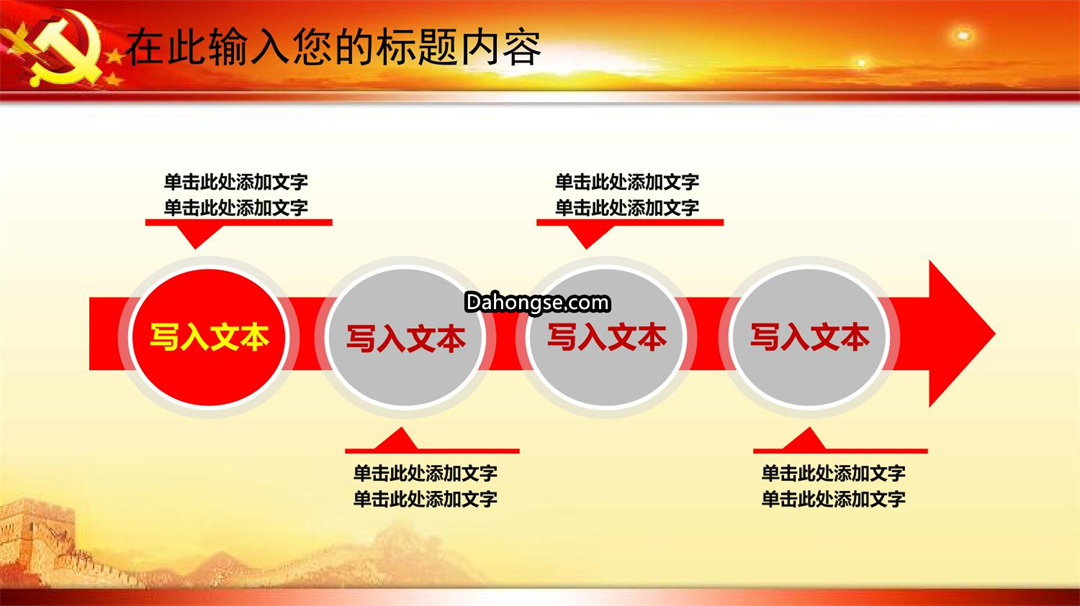 在此输入您的标题内容

单击此处添加文字
单击此处添加文字

单击此处添加文字
单击此处添加文字

写入文本

写入文本

Dahongse.com

写入文本

写入文本

单击此处添加文字
单击此处添加文字

单击此处添加文字
单击此处添加文字